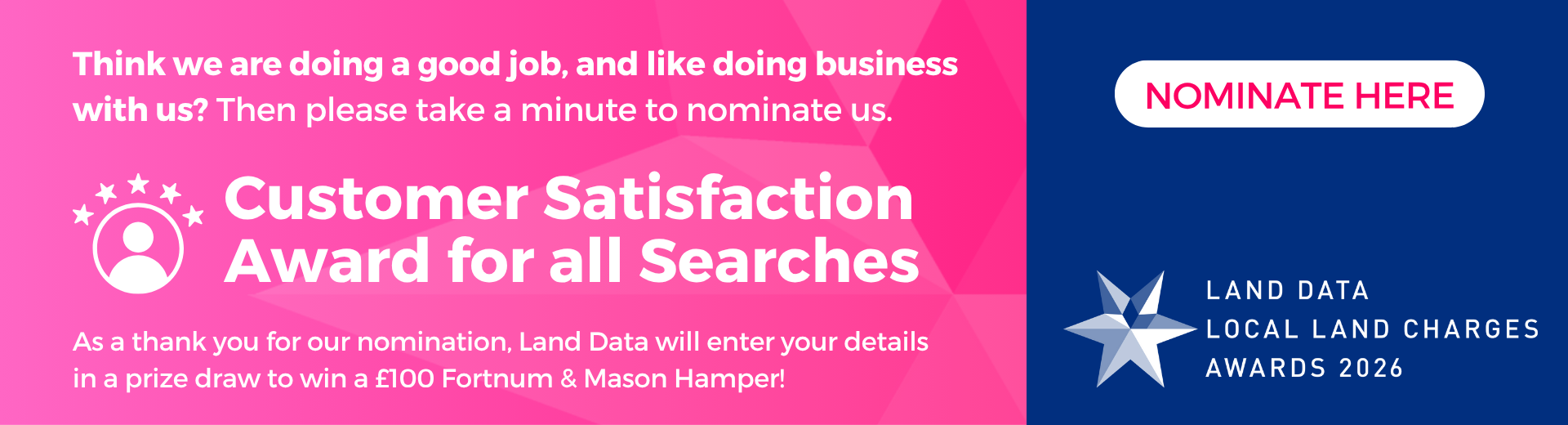 Think we are doing a good job, and like doing business with us? Then please take a minute to nominate us.

Customer Satisfaction Award for all Searches

As a thank you for our nomination, Land Data will enter your details in a prize draw to win a £100 Fortnum & Mason Hamper!

NOMINATE HERE

LAND DATA
LOCAL LAND CHARGES
AWARDS 2026